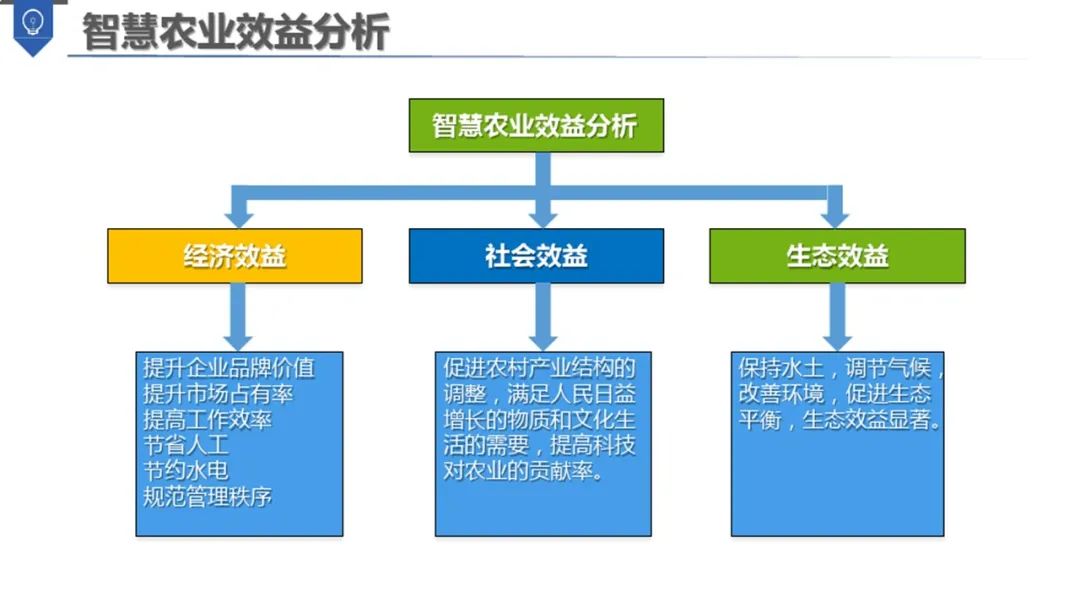 智慧农业效益分析

智慧农业效益分析

经济效益

社会效益

生态效益

提升企业品牌价值
提升市场占有率
提高工作效率
节省人工
节约水电
规范管理秩序

促进农村产业结构的调整，满足人民日益增长的物质和文化生活的需要，提高科技对农业的贡献率。

保持水土，调节气候，改善环境，促进生态平衡，生态效益显著。